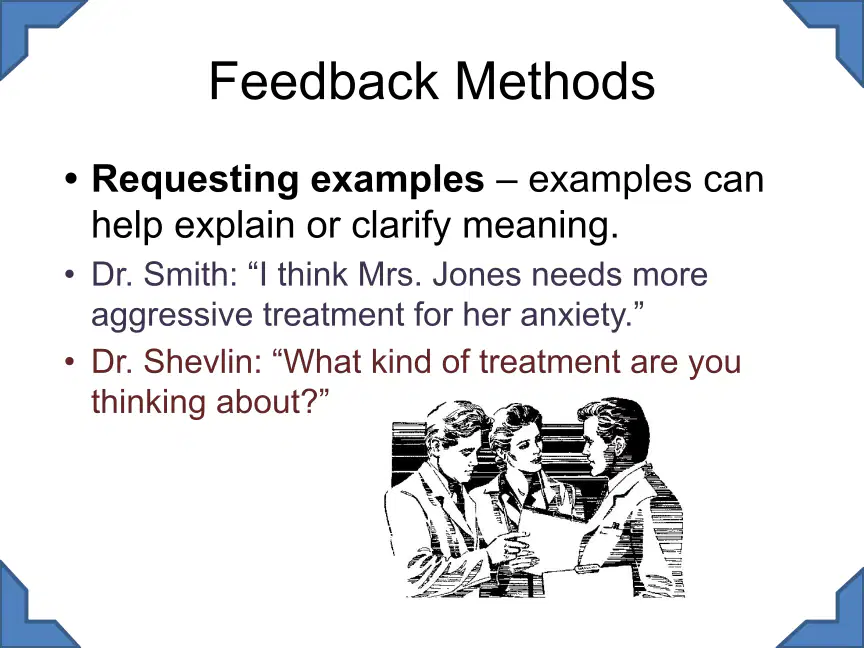 Feedback Methods

• Requesting examples – examples can help explain or clarify meaning.

• Dr. Smith: "I think Mrs. Jones needs more aggressive treatment for her anxiety."

• Dr. Shevlin: "What kind of treatment are you thinking about?"